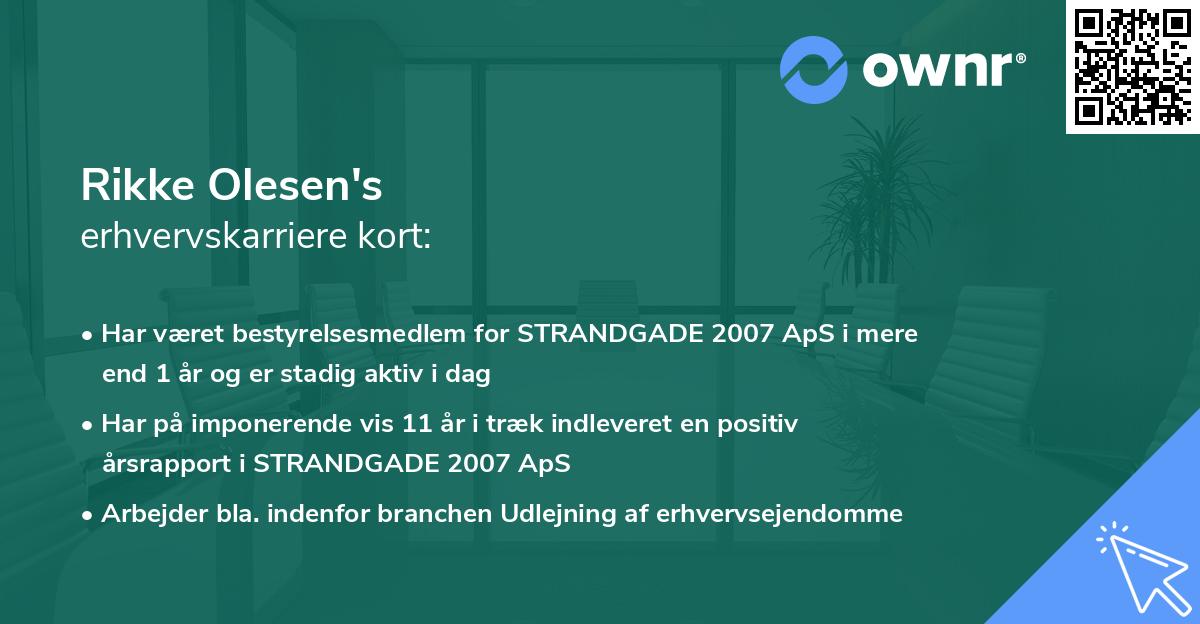 ownr®

Rikke Olesen's
erhvervskarriere kort:

• Har været bestyrelsesmedlem for STRANDGADE 2007 ApS i mere end 1 år og er stadig aktiv i dag

• Har på imponerende vis 11 år i træk indleveret en positiv årsrapport i STRANDGADE 2007 ApS

• Arbejder bla. indenfor branchen Udlejning af erhvervsejendomme